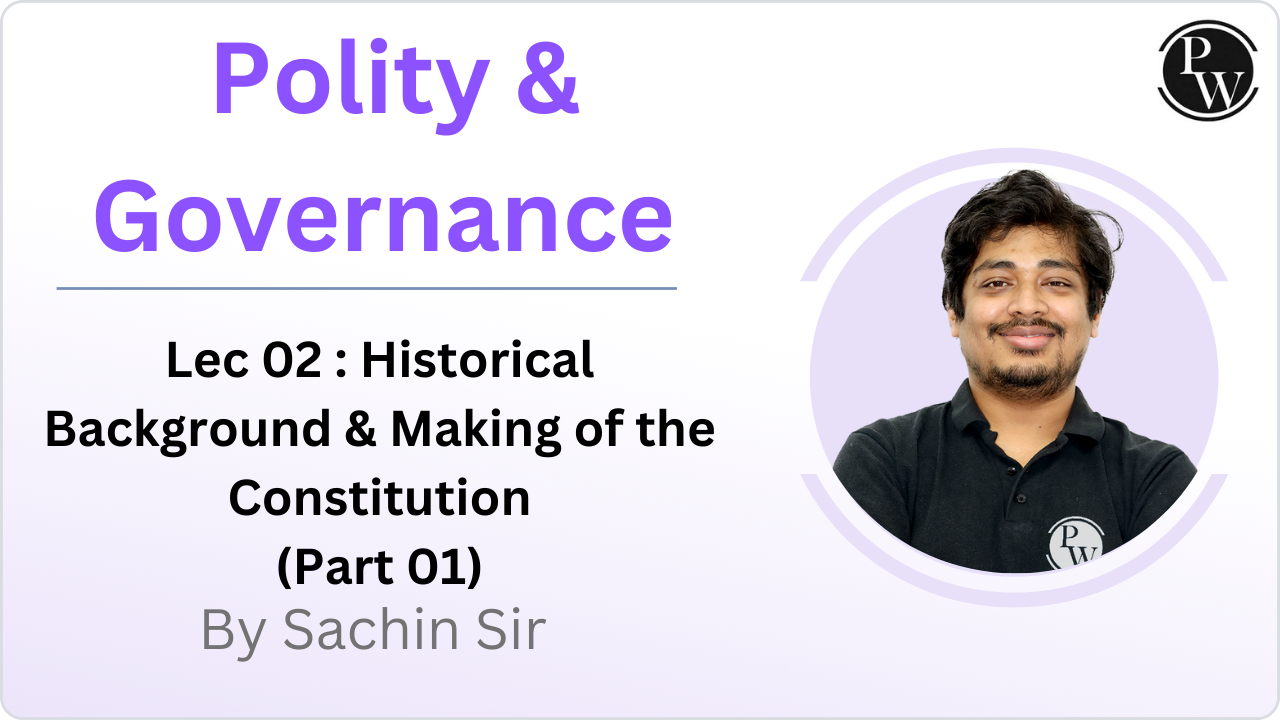 Polity &
Governance

Lec 02 : Historical Background & Making of the Constitution
(Part 01)

By Sachin Sir

PW

PW